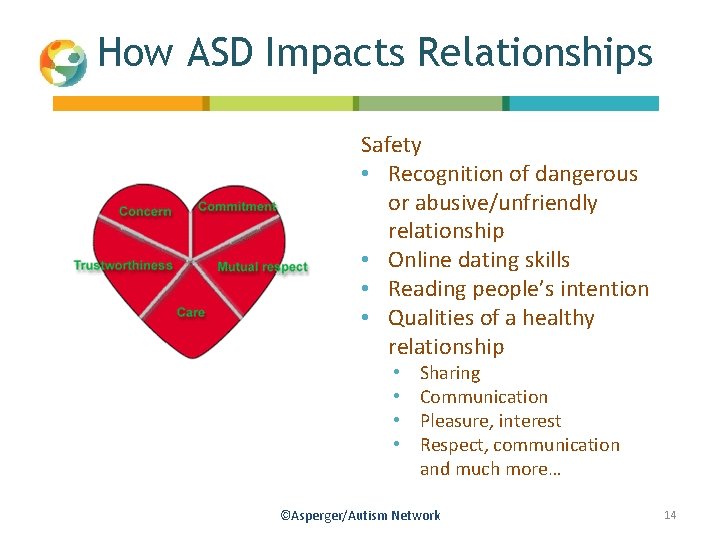 How ASD Impacts Relationships

Concern
Commitment
Trustworthiness
Mutual respect
Care

Safety
• Recognition of dangerous or abusive/unfriendly relationship
• Online dating skills
• Reading people's intention
• Qualities of a healthy relationship
 • Sharing
 • Communication
 • Pleasure, interest
 • Respect, communication and much more…

©Asperger/Autism Network

14